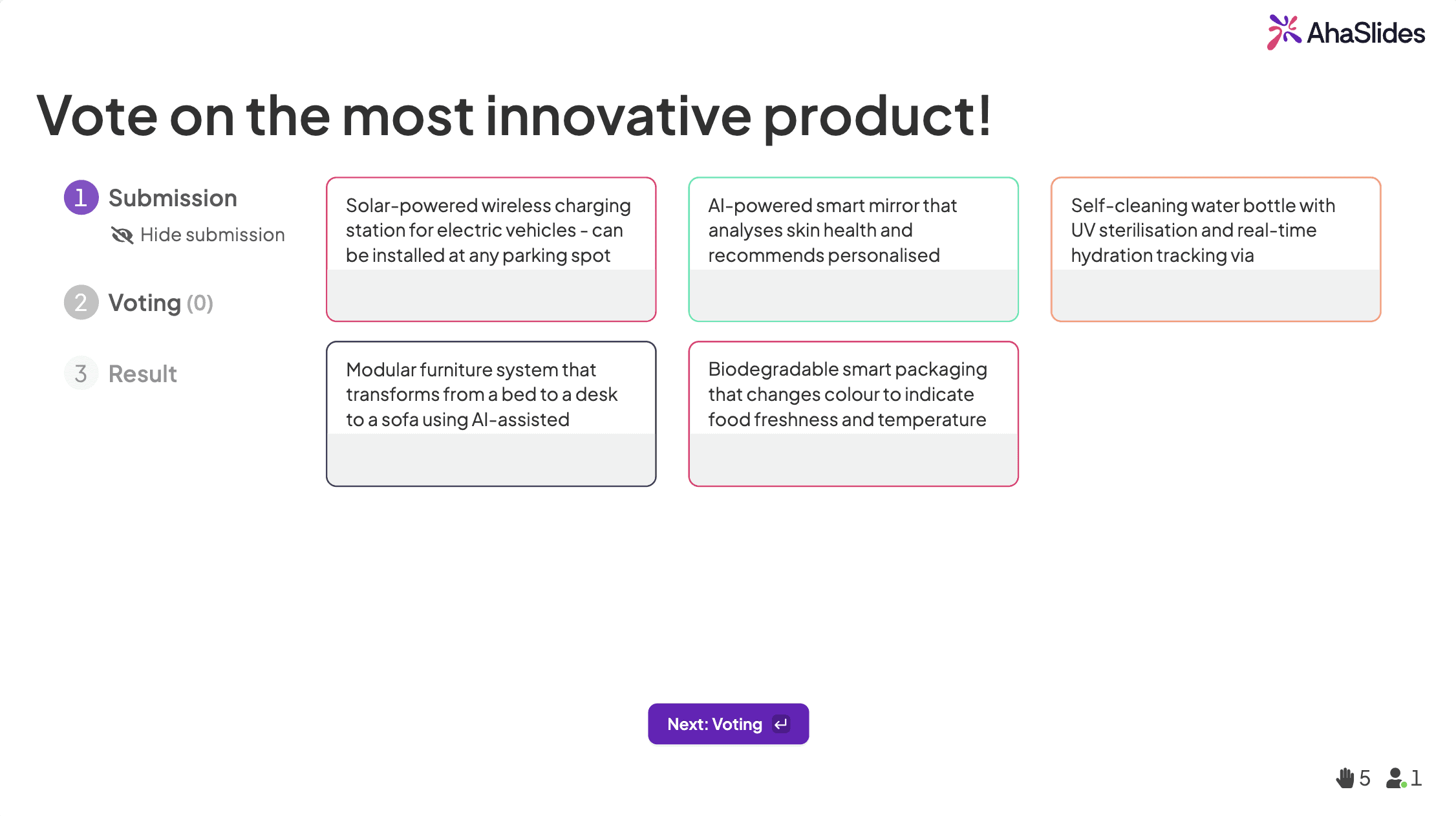 AhaSlides

Vote on the most innovative product!

1 Submission
Hide submission

2 Voting (0)

3 Result

Solar-powered wireless charging station for electric vehicles - can be installed at any parking spot

AI-powered smart mirror that analyses skin health and recommends personalised

Self-cleaning water bottle with UV sterilisation and real-time hydration tracking via

Modular furniture system that transforms from a bed to a desk to a sofa using AI-assisted

Biodegradable smart packaging that changes colour to indicate food freshness and temperature

Next: Voting

5 1